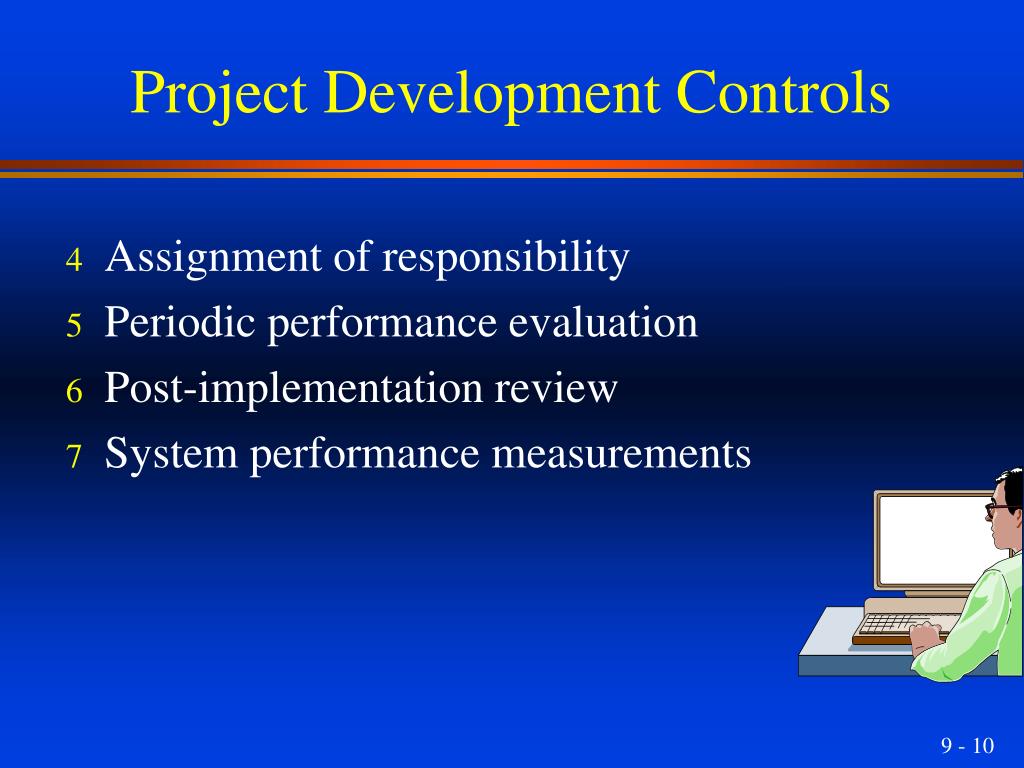 Project Development Controls

4 Assignment of responsibility
5 Periodic performance evaluation
6 Post-implementation review
7 System performance measurements

9 - 10